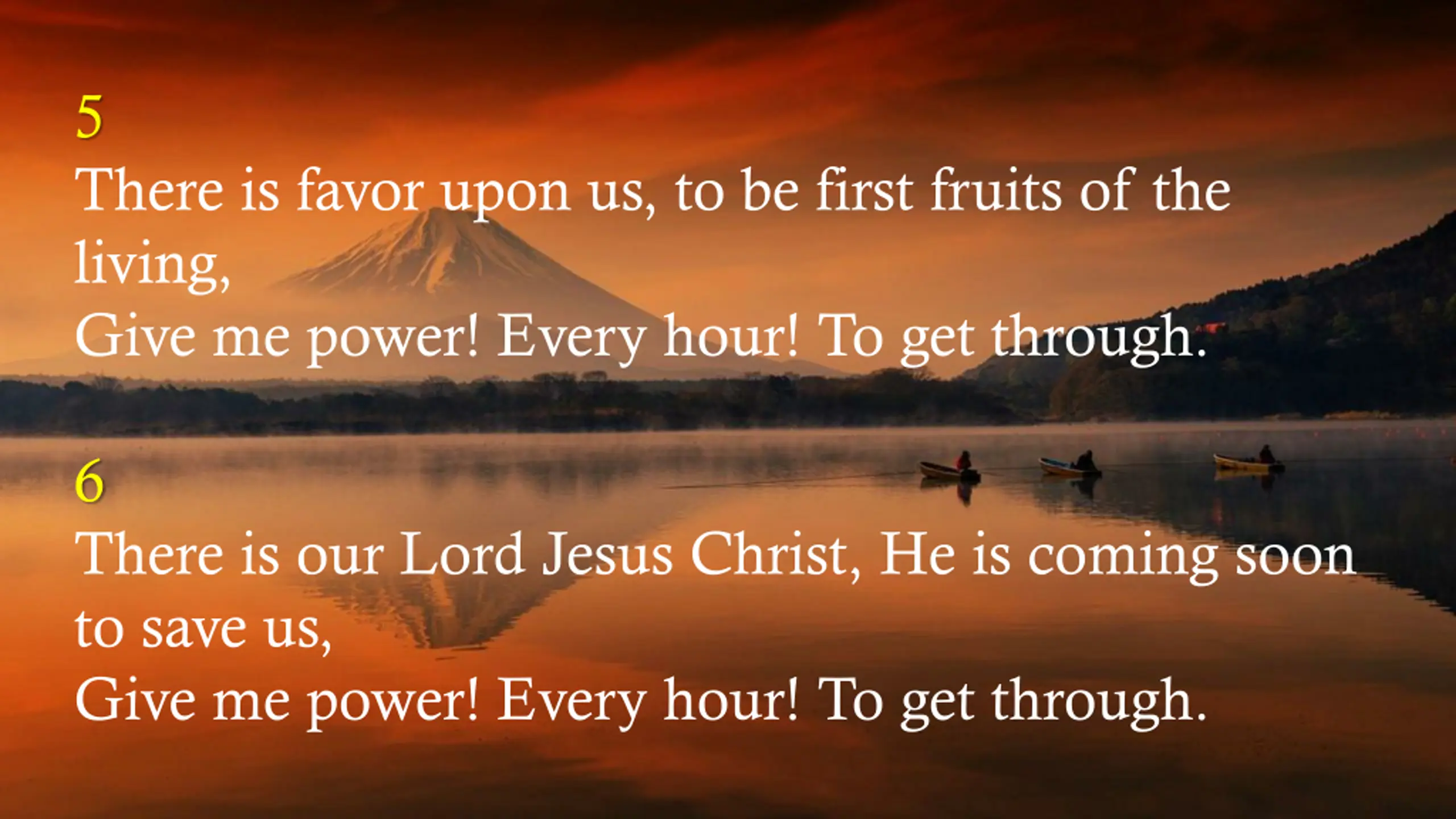 5
There is favor upon us, to be first fruits of the living,
Give me power! Every hour! To get through.

6
There is our Lord Jesus Christ, He is coming soon to save us,
Give me power! Every hour! To get through.